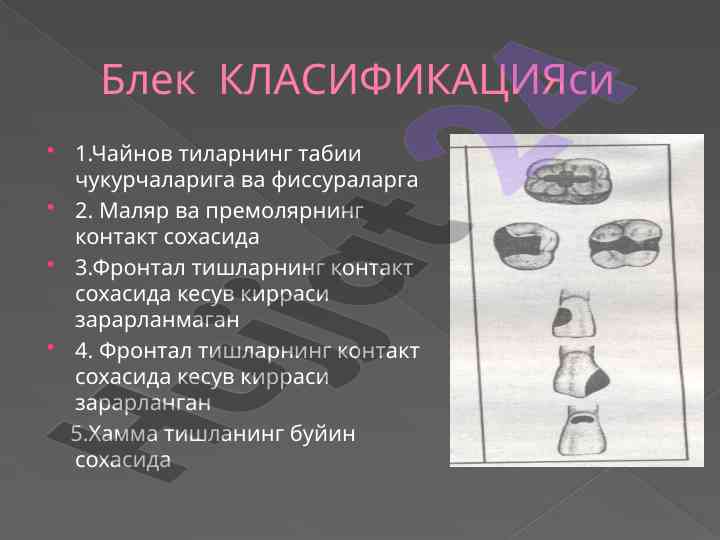 Блек КЛАСИФИКАЦИЯси

1.Чайнов тиларнинг табии чукурчаларига ва фиссураларга

2. Маляр ва премолярнинг контакт сохасида

3.Фронтал тишларнинг контакт сохасида кесув кирраси зарарланмаган

4. Фронтал тишларнинг контакт сохасида кесув кирраси зарарланган

5.Хамма тишланинг буйин сохасида